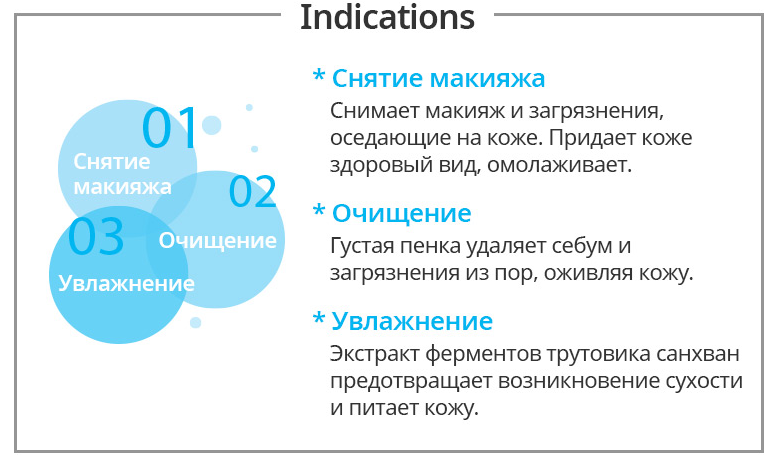 Indications

01
Снятие макияжа

02
Очищение

03
Увлажнение

* Снятие макияжа
Снимает макияж и загрязнения, оседающие на коже. Придает коже здоровый вид, омолаживает.

* Очищение
Густая пенка удаляет себум и загрязнения из пор, оживляя кожу.

* Увлажнение
Экстракт ферментов трутовика санхван предотвращает возникновение сухости и питает кожу.